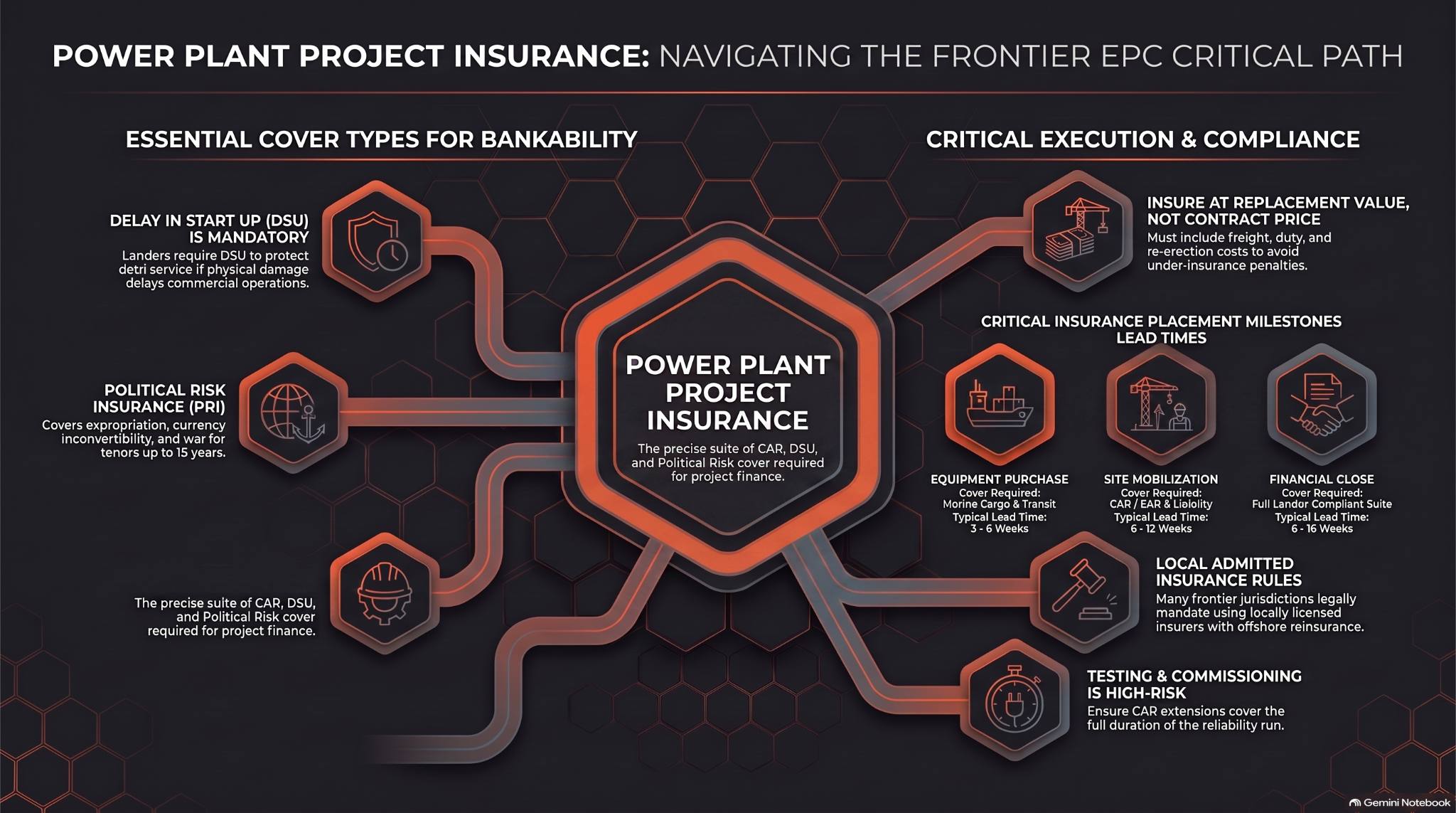 POWER PLANT PROJECT INSURANCE: NAVIGATING THE FRONTIER EPC CRITICAL PATH

ESSENTIAL COVER TYPES FOR BANKABILITY

DELAY IN START UP (DSU) IS MANDATORY
Landers require DSU to protect detri service if physical damage delays commercial operations.

POLITICAL RISK INSURANCE (PRI)
Covers expropriation, currency inconvertibility, and war for tenors up to 15 years.

The precise suite of CAR, DSU, and Political Risk cover required for project finance.

POWER PLANT PROJECT INSURANCE
The precise suite of CAR, DSU, and Political Risk cover required for project finance.

CRITICAL EXECUTION & COMPLIANCE

INSURE AT REPLACEMENT VALUE, NOT CONTRACT PRICE
Must include freight, duty, and re-erection costs to avoid under-insurance penalties.

CRITICAL INSURANCE PLACEMENT MILESTONES LEAD TIMES

EQUIPMENT PURCHASE
Cover Required:
Morine Cargo & Transit
Typical Lead Time:
3 - 6 Weeks

SITE MOBILIZATION
Cover Required:
CAR / EAR & Lioiolity
Typical Lead Time:
6 - 12 Weeks

FINANCIAL CLOSE
Cover Required:
Full Landor Compliant Suite
Typical Lead Time:
6 - 16 Weeks

LOCAL ADMITTED INSURANCE RULES
Many frontier jurisdictions legally mandate using locally licensed insurers with offshore reinsurance.

TESTING & COMMISSIONING IS HIGH-RISK
Ensure CAR extensions cover the full duration of the reliability run.

Gemini Notebook